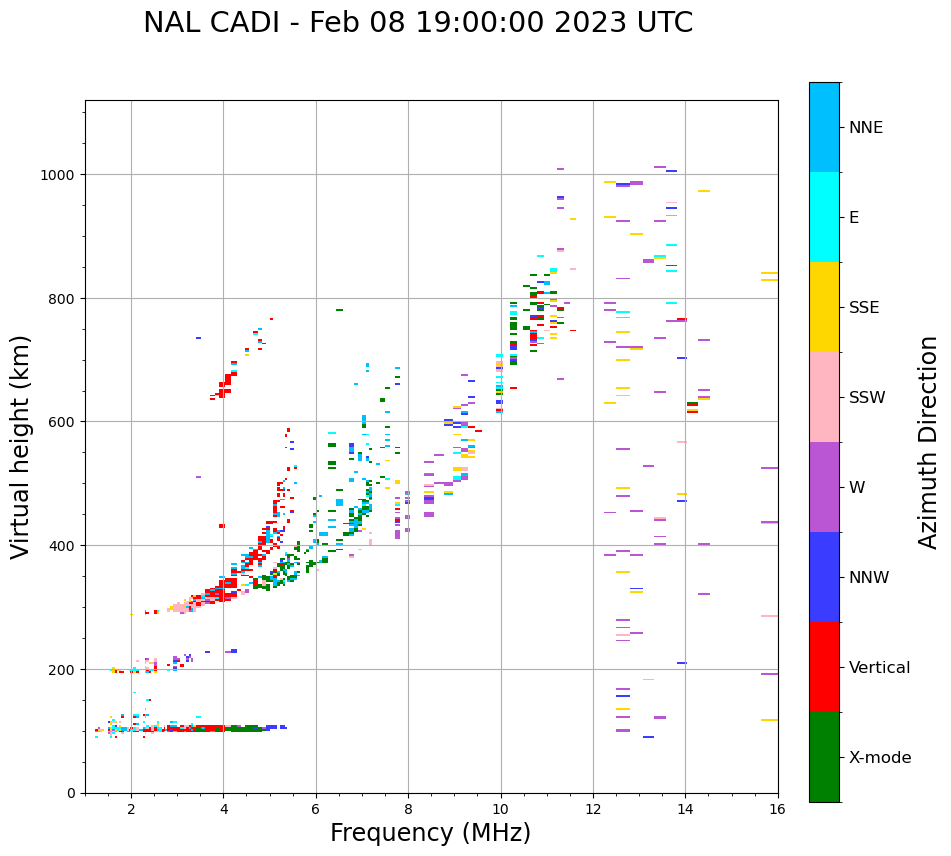 NAL CADI - Feb 08 19:00:00 2023 UTC

Virtual height (km)

1000
800
600
400
200
0

2
4
6
8
10
12
14
16

Frequency (MHz)

NNE
E
SSE
SSW
W
NNW
Vertical
X-mode

Azimuth Direction